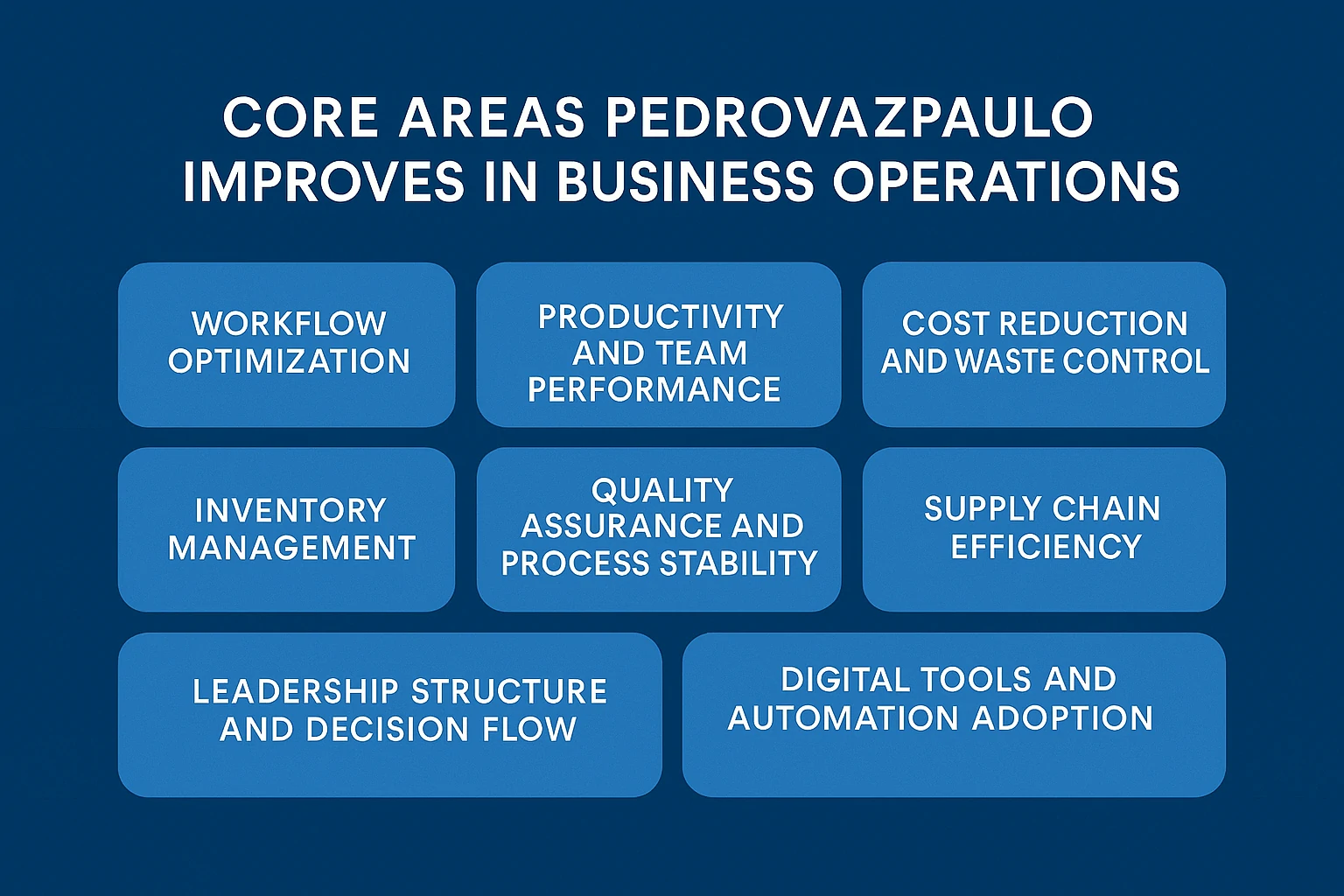 CORE AREAS PEDROVAZPAULO IMPROVES IN BUSINESS OPERATIONS

WORKFLOW OPTIMIZATION

PRODUCTIVITY AND TEAM PERFORMANCE

COST REDUCTION AND WASTE CONTROL

INVENTORY MANAGEMENT

QUALITY ASSURANCE AND PROCESS STABILITY

SUPPLY CHAIN EFFICIENCY

LEADERSHIP STRUCTURE AND DECISION FLOW

DIGITAL TOOLS AND AUTOMATION ADOPTION